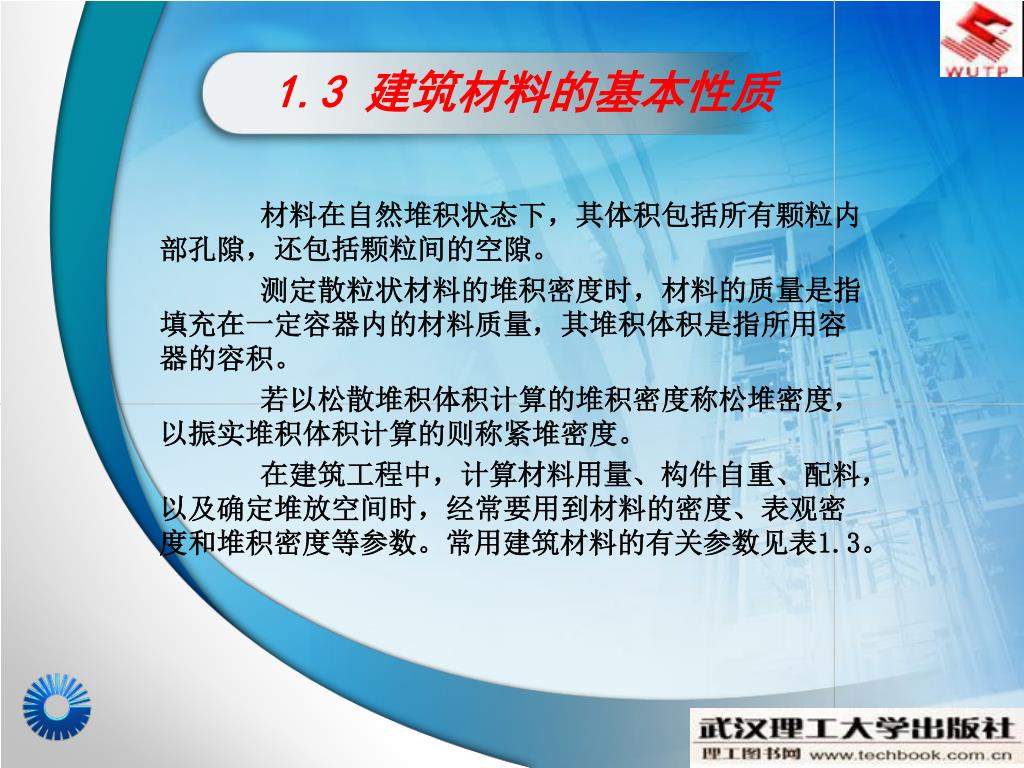 WUTP

1.3 建筑材料的基本性质

材料在自然堆积状态下，其体积包括所有颗粒内部孔隙，还包括颗粒间的空隙。

测定散粒状材料的堆积密度时，材料的质量是指填充在一定容器内的材料质量，其堆积体积是指所用容器的容积。

若以松散堆积体积计算的堆积密度称松堆密度，以振实堆积体积计算的则称紧堆密度。

在建筑工程中，计算材料用量、构件自重、配料，以及确定堆放空间时，经常要用到材料的密度、表观密度和堆积密度等参数。常用建筑材料的有关参数见表1.3。

武汉理工大学出版社
理工图书网 www.techbook.com.cn